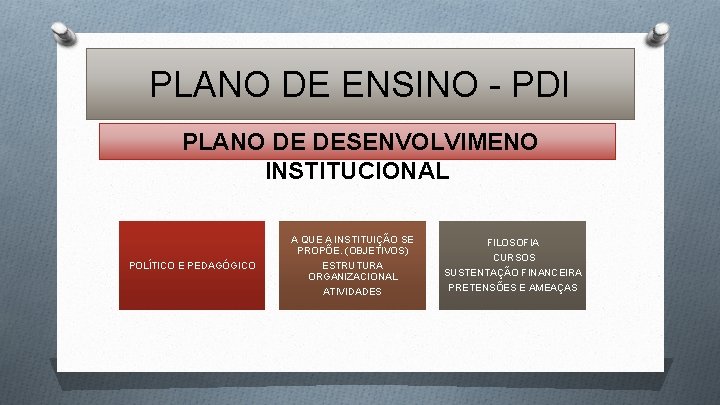 PLANO DE ENSINO - PDI

PLANO DE DESENVOLVIMENO INSTITUCIONAL

POLÍTICO E PEDAGÓGICO

A QUE A INSTITUIÇÃO SE PROPÕE. (OBJETIVOS)
ESTRUTURA ORGANIZACIONAL
ATIVIDADES

FILOSOFIA
CURSOS
SUSTENTAÇÃO FINANCEIRA
PRETENSÕES E AMEAÇAS